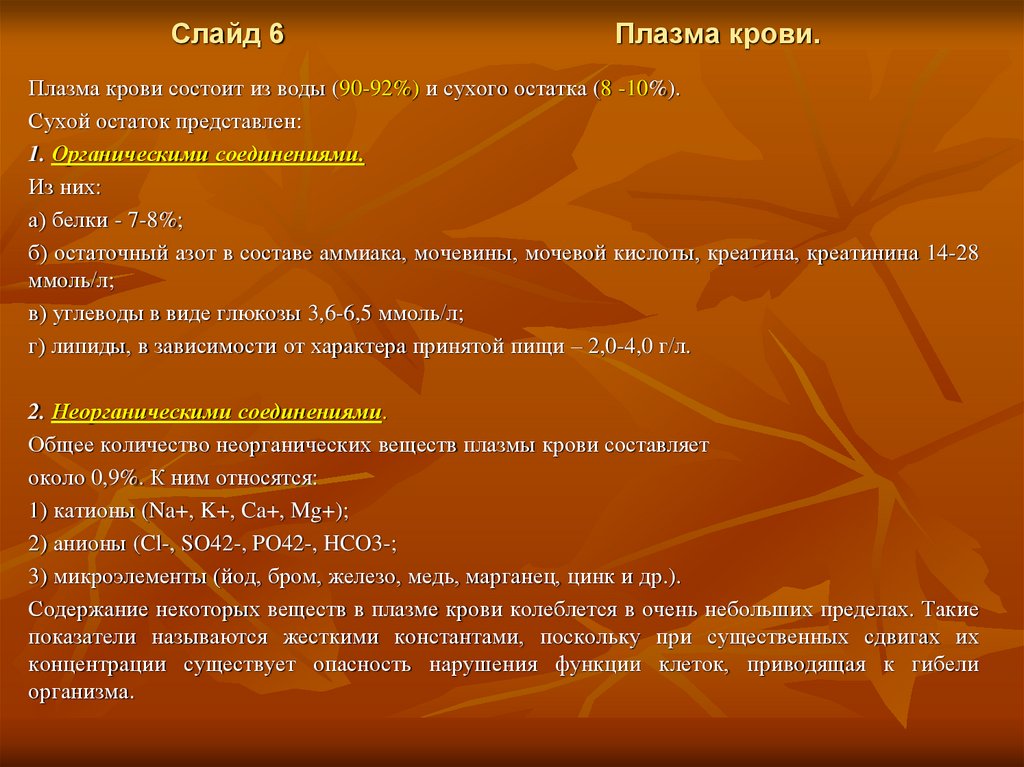 Слайд 6 Плазма крови.

Плазма крови состоит из воды (90-92%) и сухого остатка (8 -10%).

Сухой остаток представлен:

1. Органическими соединениями.

Из них:

а) белки - 7-8%;

б) остаточный азот в составе аммиака, мочевины, мочевой кислоты, креатина, креатинина 14-28 ммоль/л;

в) углеводы в виде глюкозы 3,6-6,5 ммоль/л;

г) липиды, в зависимости от характера принятой пищи – 2,0-4,0 г/л.

2. Неорганическими соединениями.

Общее количество неорганических веществ плазмы крови составляет около 0,9%. К ним относятся:

1) катионы (Na+, K+, Ca+, Mg+);

2) анионы (Cl-, SO42-, PO42-, HCO3-;

3) микроэлементы (йод, бром, железо, медь, марганец, цинк и др.).

Содержание некоторых веществ в плазме крови колеблется в очень небольших пределах. Такие показатели называются жесткими константами, поскольку при существенных сдвигах их концентрации существует опасность нарушения функции клеток, приводящая к гибели организма.